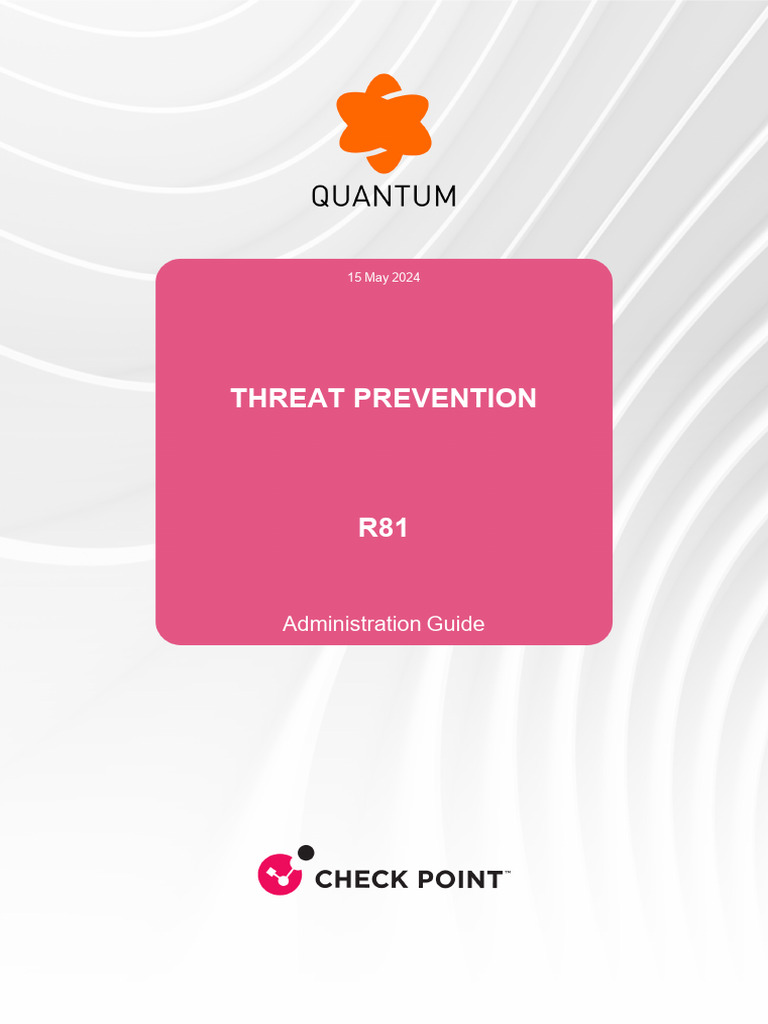 QUANTUM

15 May 2024

THREAT PREVENTION

R81

Administration Guide

CHECK POINT™